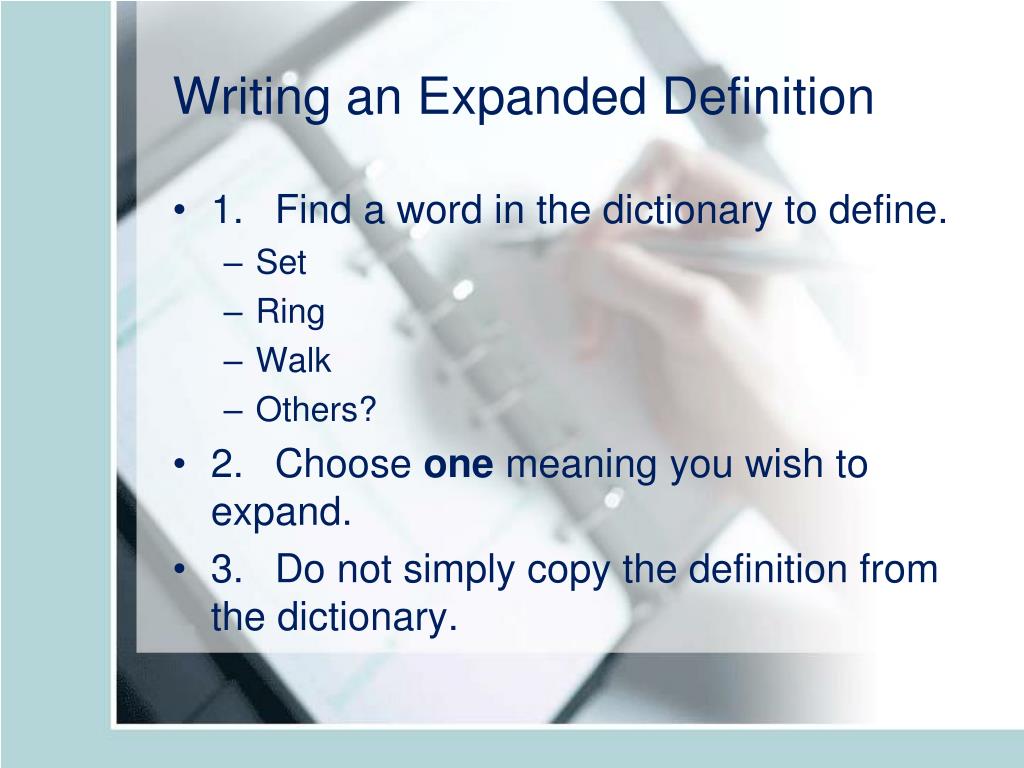 Writing an Expanded Definition

• 1. Find a word in the dictionary to define.
– Set
– Ring
– Walk
– Others?

• 2. Choose **one** meaning you wish to expand.

• 3. Do not simply copy the definition from the dictionary.